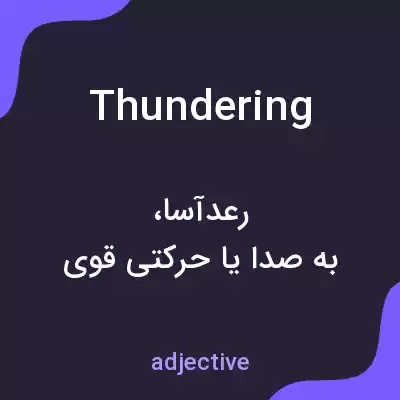 Thundering

رعدآسا،
به صدا یا حرکتی قوی

adjective